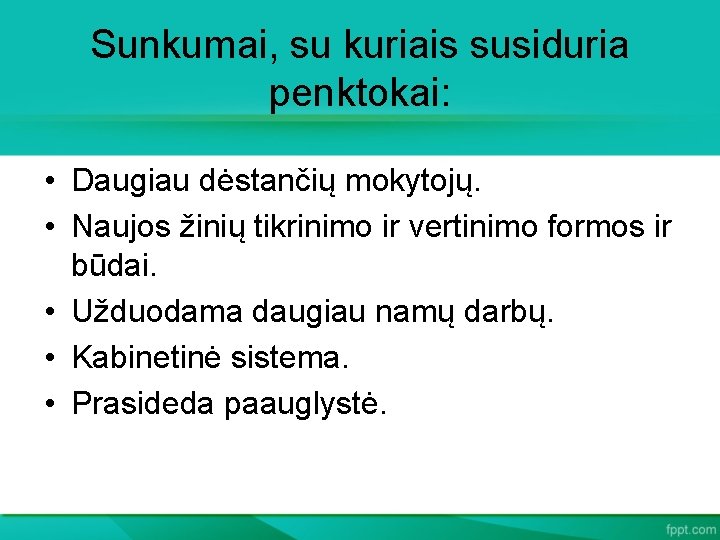 Sunkumai, su kuriais susiduria penktokai:

• Daugiau dėstančių mokytojų.
• Naujos žinių tikrinimo ir vertinimo formos ir būdai.
• Užduodama daugiau namų darbų.
• Kabinetinė sistema.
• Prasideda paauglystė.

fppt.com